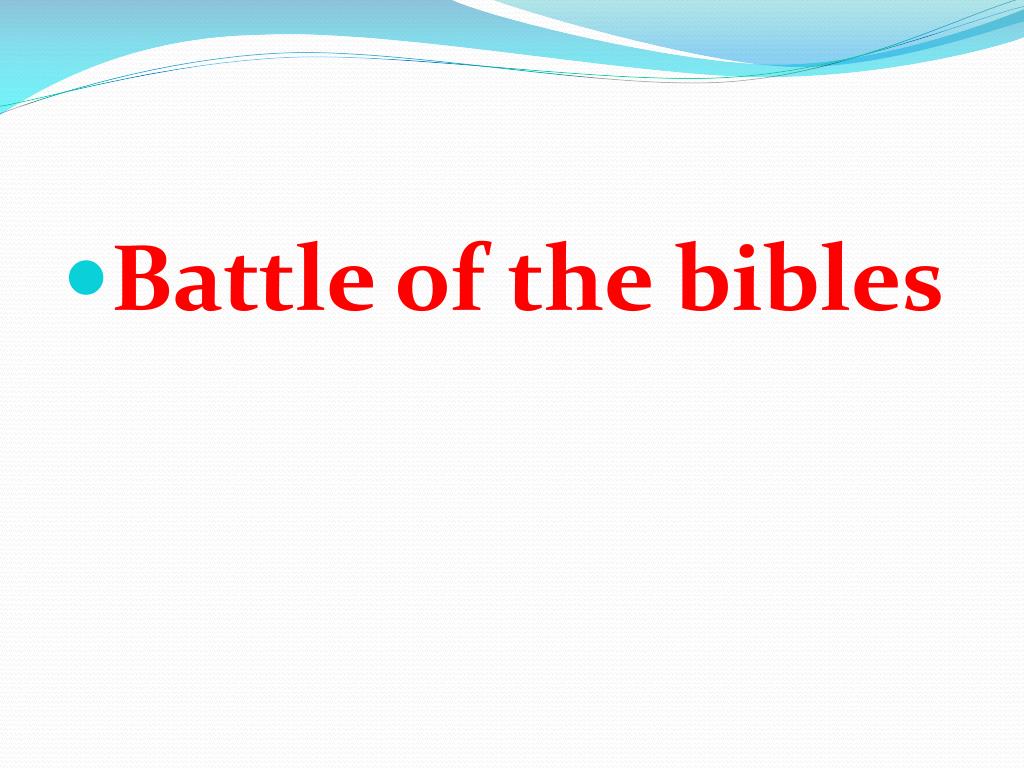 Battle of the bibles